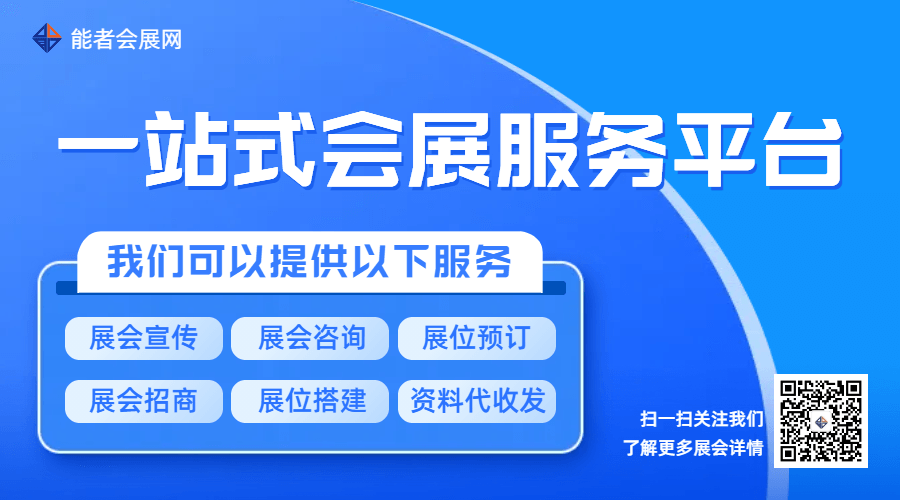 能者会展网

一站式会展服务平台

我们可以提供以下服务

展会宣传
展会咨询
展位预订
展会招商
展位搭建
资料代收发

扫一扫关注我们
了解更多展会详情